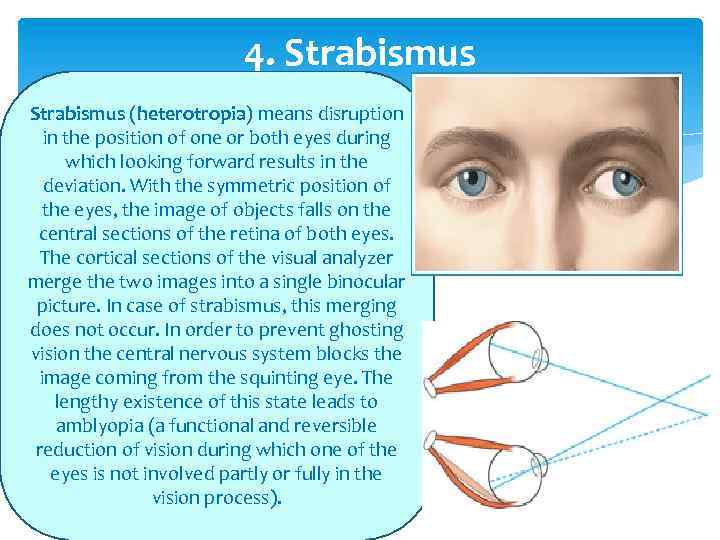 4. Strabismus

Strabismus (heterotropia) means disruption in the position of one or both eyes during which looking forward results in the deviation. With the symmetric position of the eyes, the image of objects falls on the central sections of the retina of both eyes. The cortical sections of the visual analyzer merge the two images into a single binocular picture. In case of strabismus, this merging does not occur. In order to prevent ghosting vision the central nervous system blocks the image coming from the squinting eye. The lengthy existence of this state leads to amblyopia (a functional and reversible reduction of vision during which one of the eyes is not involved partly or fully in the vision process).